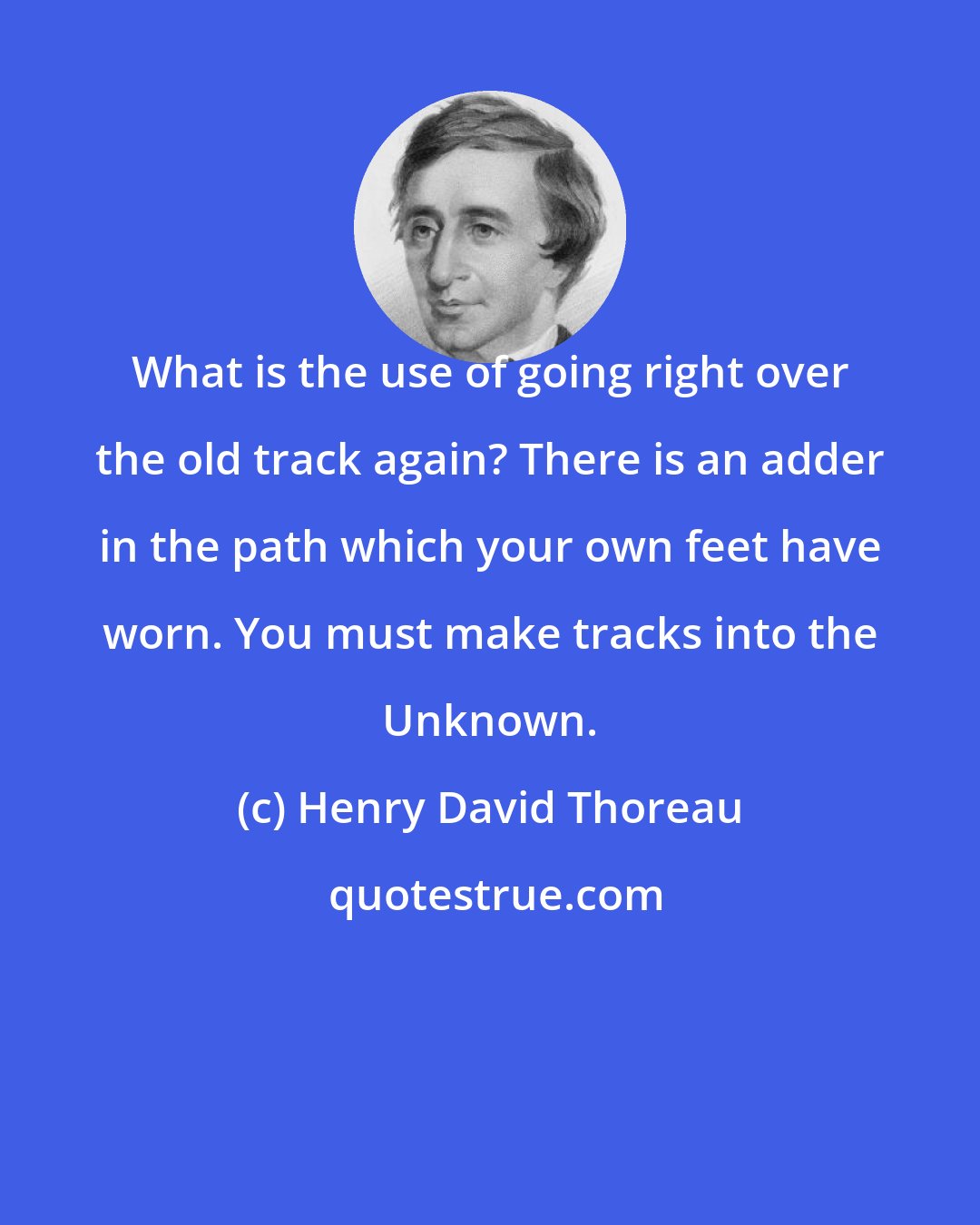 What is the use of going right over the old track again? There is an adder in the path which your own feet have worn. You must make tracks into the Unknown.

(c) Henry David Thoreau

quotestrue.com